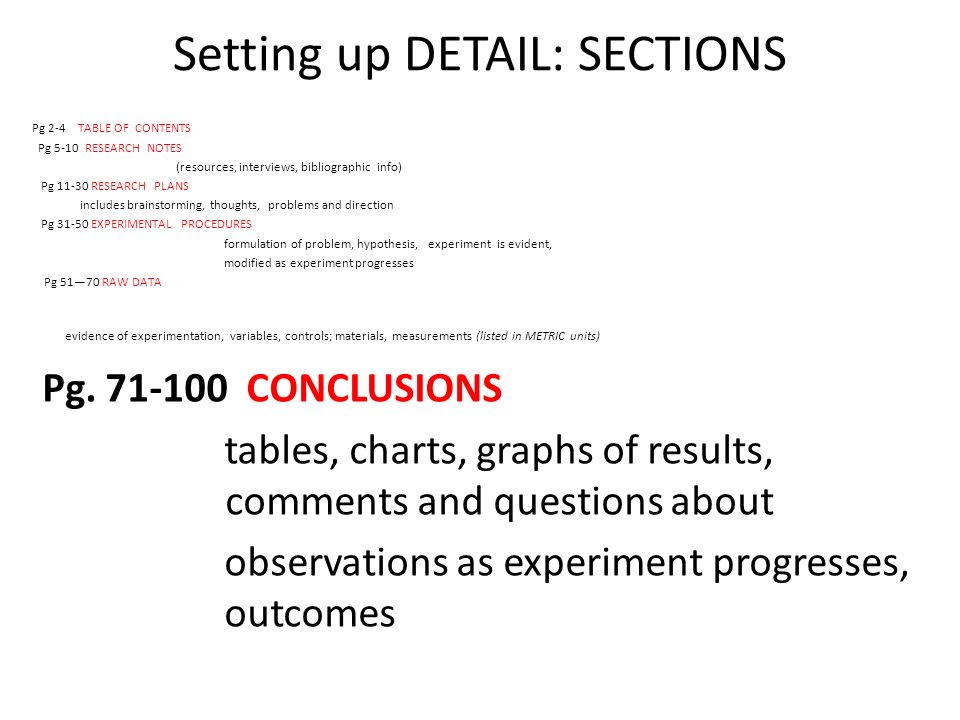 Setting up DETAIL: SECTIONS

Pg 2-4 TABLE OF CONTENTS
Pg 5-10 RESEARCH NOTES
(resources, interviews, bibliographic info)
Pg 11-30 RESEARCH PLANS
includes brainstorming, thoughts, problems and direction
Pg 31-50 EXPERIMENTAL PROCEDURES
formulation of problem, hypothesis, experiment is evident, modified as experiment progresses
Pg 51—70 RAW DATA

evidence of experimentation, variables, controls; materials, measurements (listed in METRIC units)

Pg. 71-100 CONCLUSIONS
tables, charts, graphs of results, comments and questions about
observations as experiment progresses, outcomes